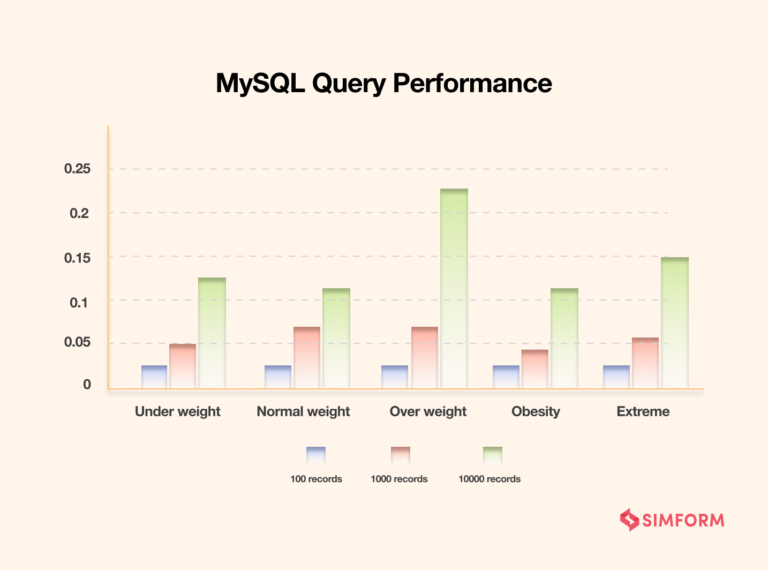 MySQL Query Performance

0.25
0.2
0.15
0.1
0.05
0

Under weight
Normal weight
Over weight
Obesity
Extreme

100 records
1000 records
10000 records

SIMFORM